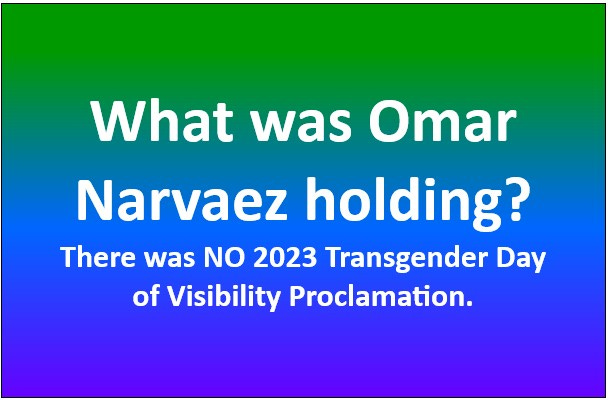 What was Omar Narvaez holding?

There was NO 2023 Transgender Day of Visibility Proclamation.